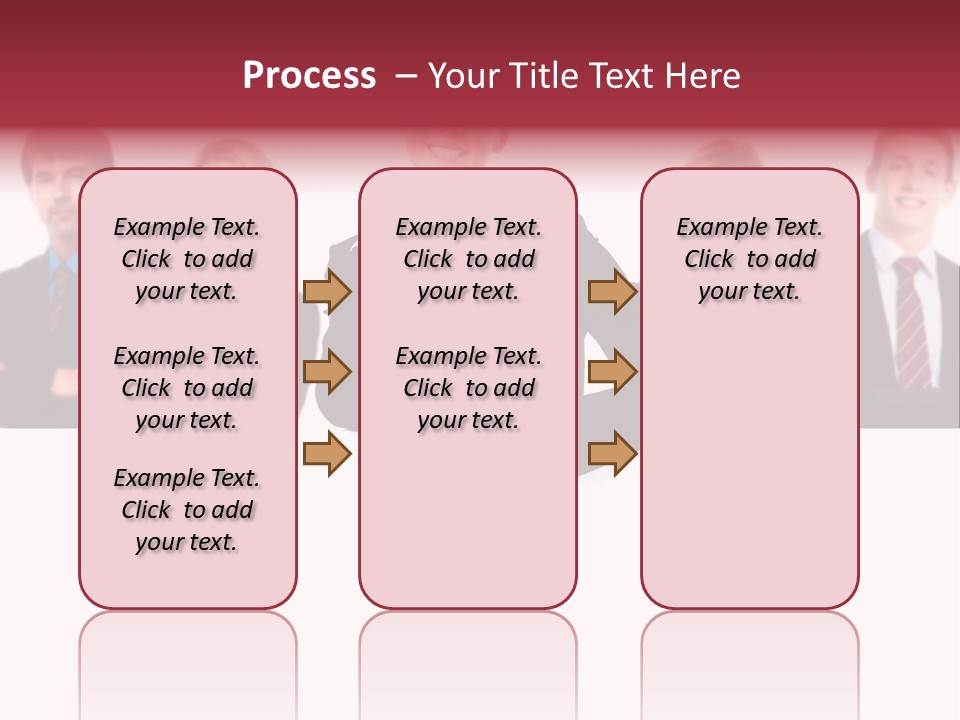 Process – Your Title Text Here

Example Text. Click to add your text.

Example Text. Click to add your text.

Example Text. Click to add your text.

Example Text. Click to add your text.

Example Text. Click to add your text.

Example Text. Click to add your text.